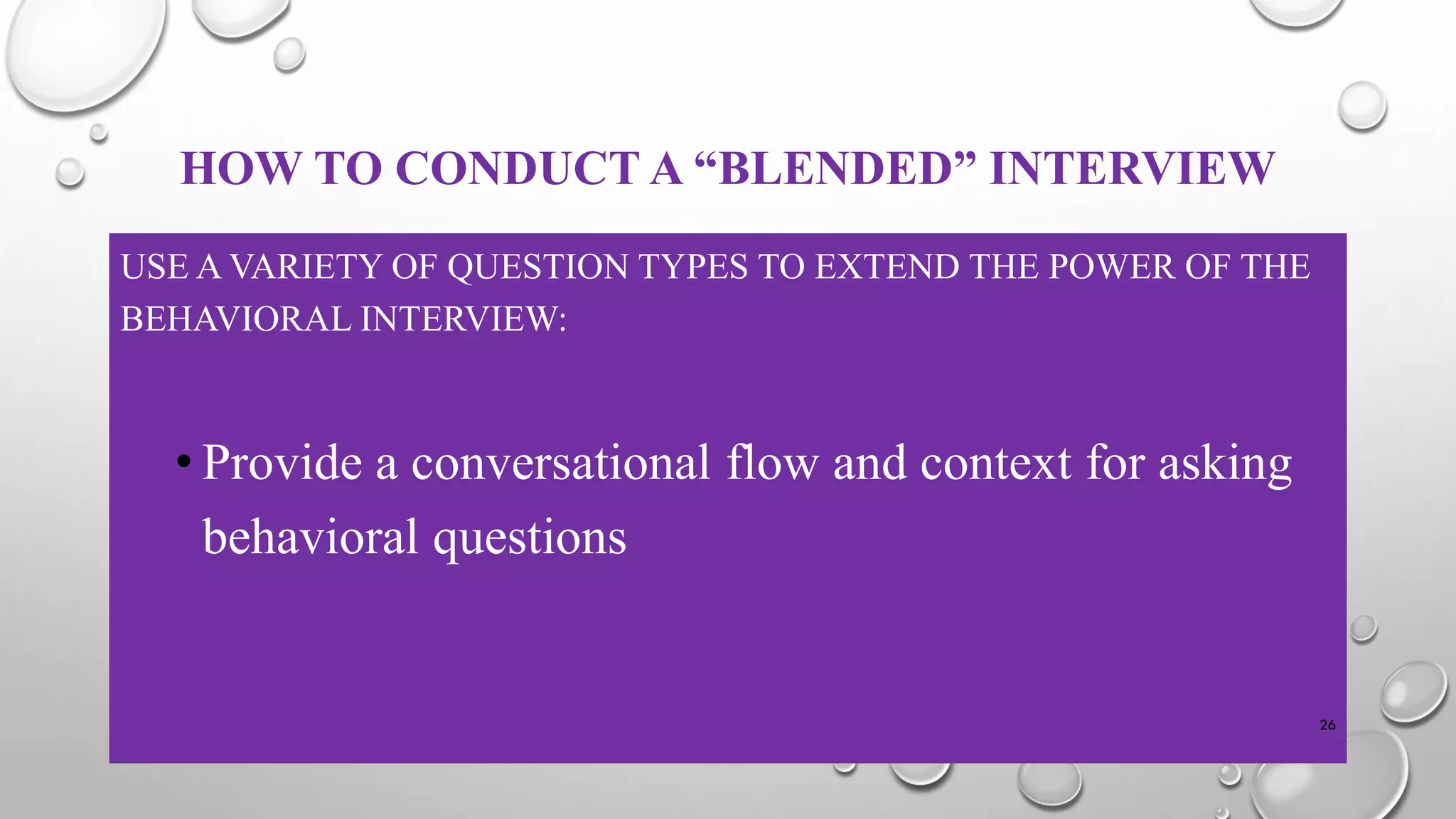 HOW TO CONDUCT A “BLENDED” INTERVIEW

USE A VARIETY OF QUESTION TYPES TO EXTEND THE POWER OF THE BEHAVIORAL INTERVIEW:

• Provide a conversational flow and context for asking behavioral questions

26